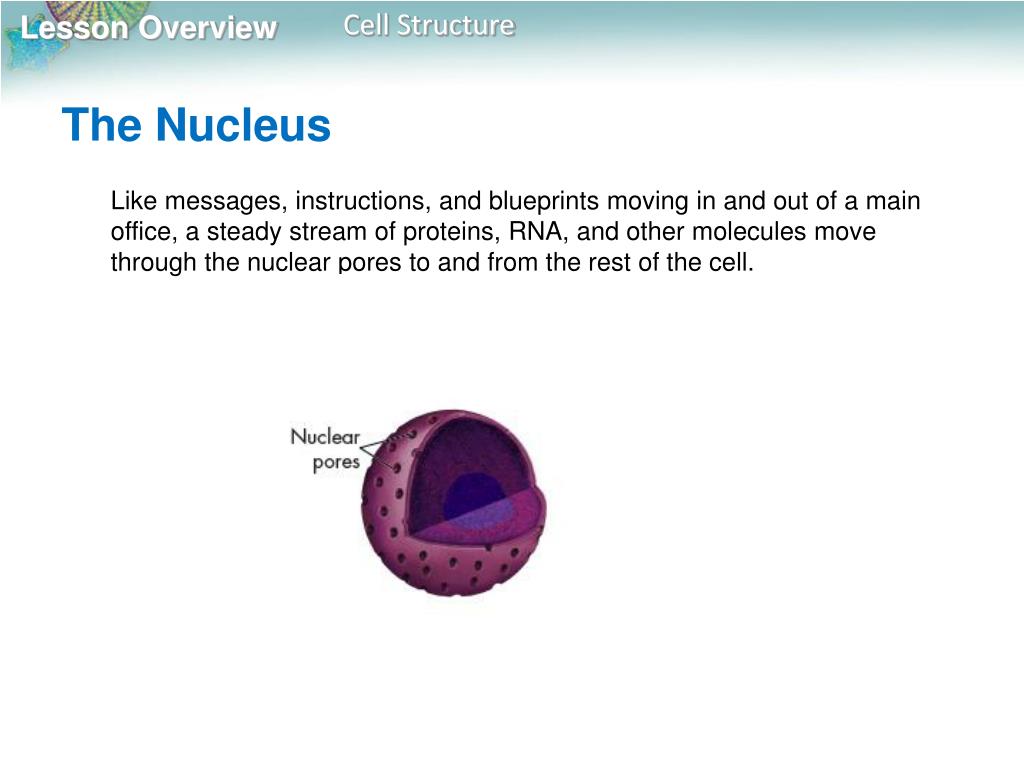 Lesson Overview Cell Structure

The Nucleus

Like messages, instructions, and blueprints moving in and out of a main office, a steady stream of proteins, RNA, and other molecules move through the nuclear pores to and from the rest of the cell.

Nuclear pores